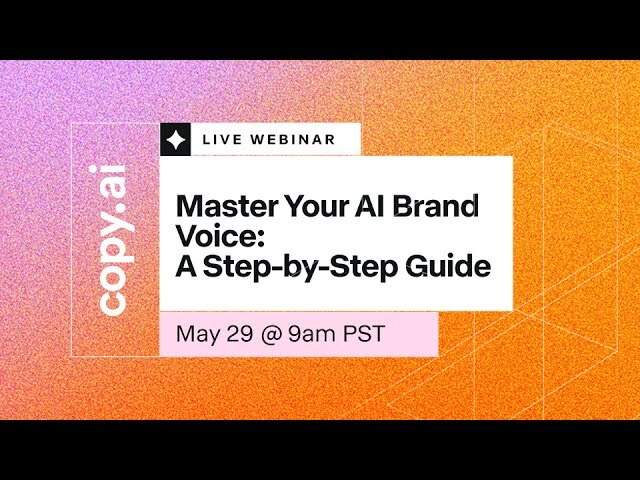 copy.ai

LIVE WEBINAR

Master Your AI Brand Voice:
A Step-by-Step Guide

May 29 @ 9am PST